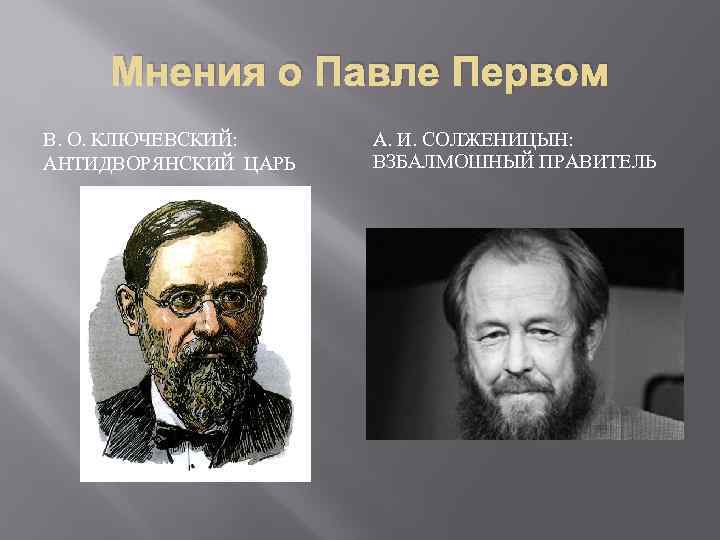 Мнения о Павле Первом

В. О. КЛЮЧЕВСКИЙ: АНТИДВОРЯНСКИЙ ЦАРЬ

А. И. СОЛЖЕНИЦЫН: ВЗБАЛМОШНЫЙ ПРАВИТЕЛЬ